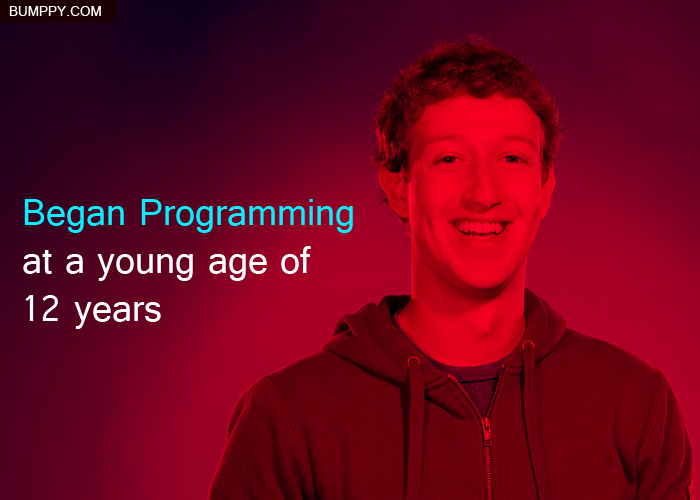 BUMPPY.COM

Began Programming at a young age of 12 years